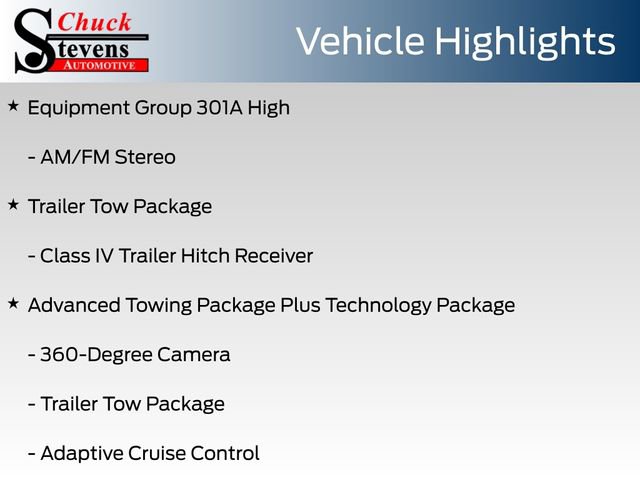 Chuck Stevens AUTOMOTIVE

Vehicle Highlights

★ Equipment Group 301A High

- AM/FM Stereo

★ Trailer Tow Package

- Class IV Trailer Hitch Receiver

★ Advanced Towing Package Plus Technology Package

- 360-Degree Camera

- Trailer Tow Package

- Adaptive Cruise Control